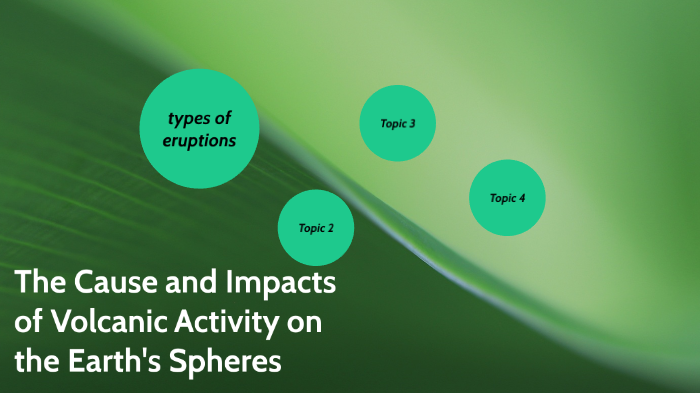 types of eruptions

Topic 3

Topic 4

Topic 2

The Cause and Impacts of Volcanic Activity on the Earth's Spheres